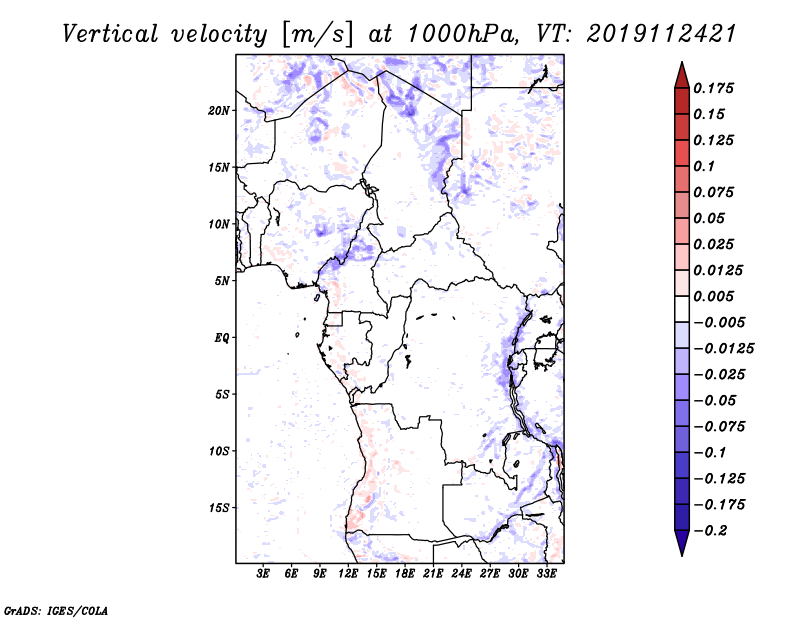 Vertical velocity [m/s] at 1000hPa, VT: 2019112421

20N
15N
10N
5N
EQ
5S
10S
15S

3E 6E 9E 12E 15E 18E 21E 24E 27E 30E 33E

0.175
0.15
0.125
0.1
0.075
0.05
0.025
0.0125
0.005
−0.005
−0.0125
−0.025
−0.05
−0.075
−0.1
−0.125
−0.175
−0.2

GrADS: IGES/COLA